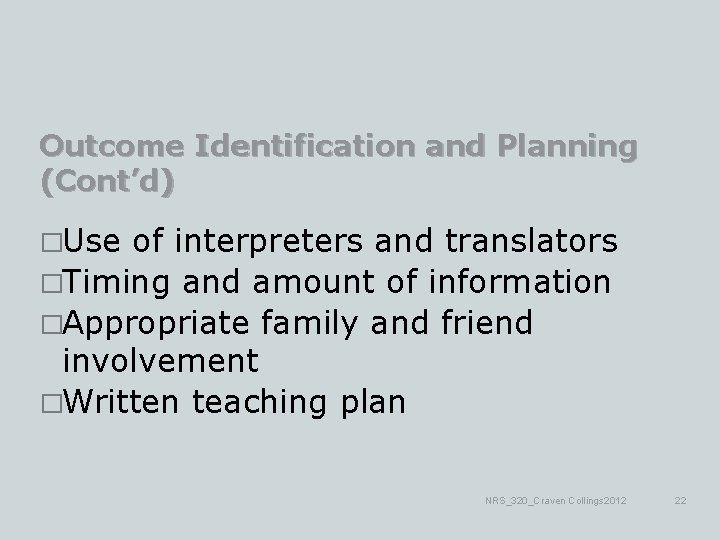 Outcome Identification and Planning (Cont'd)

□Use of interpreters and translators
□Timing and amount of information
□Appropriate family and friend involvement
□Written teaching plan

NRS_320_Craven Collings2012

22